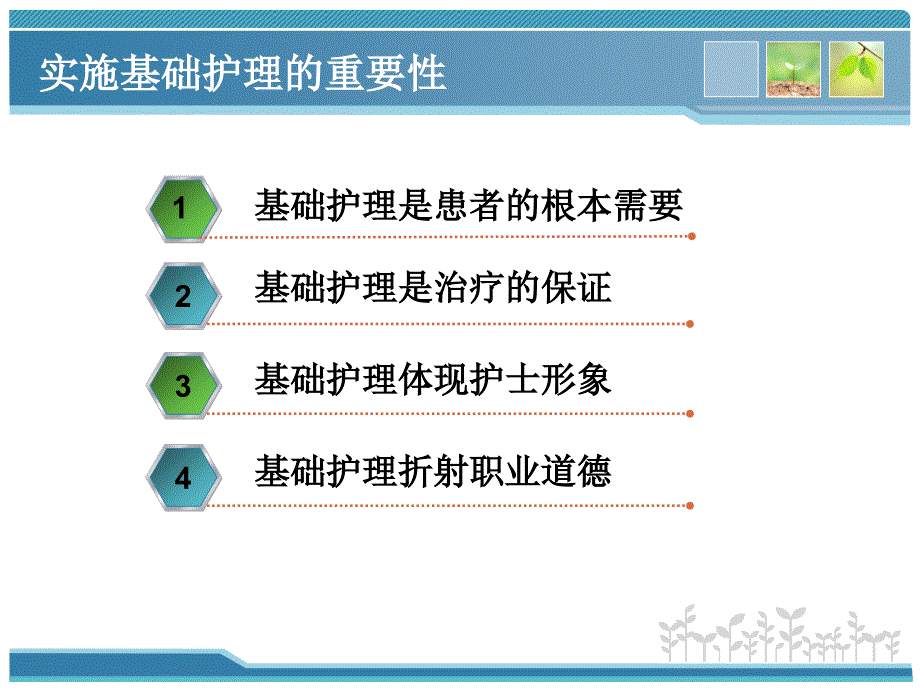 实施基础护理的重要性

1 基础护理是患者的根本需要

2 基础护理是治疗的保证

3 基础护理体现护士形象

4 基础护理折射职业道德